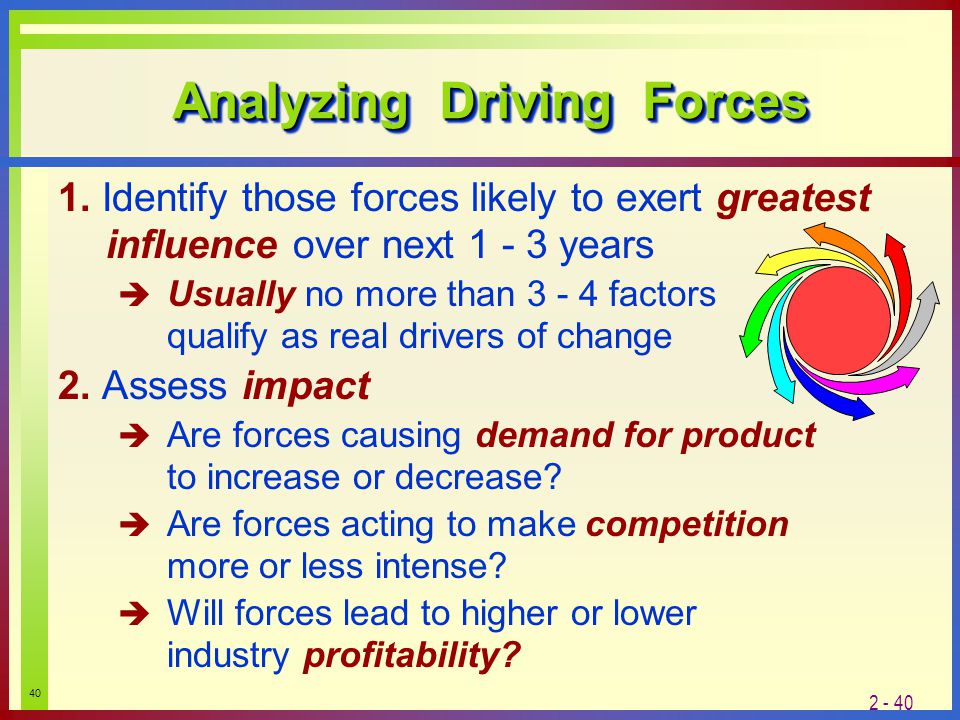 Analyzing Driving Forces

1. Identify those forces likely to exert greatest influence over next 1 - 3 years

➔ Usually no more than 3 - 4 factors qualify as real drivers of change

2. Assess impact

➔ Are forces causing demand for product to increase or decrease?

➔ Are forces acting to make competition more or less intense?

➔ Will forces lead to higher or lower industry profitability?

40

2 - 40